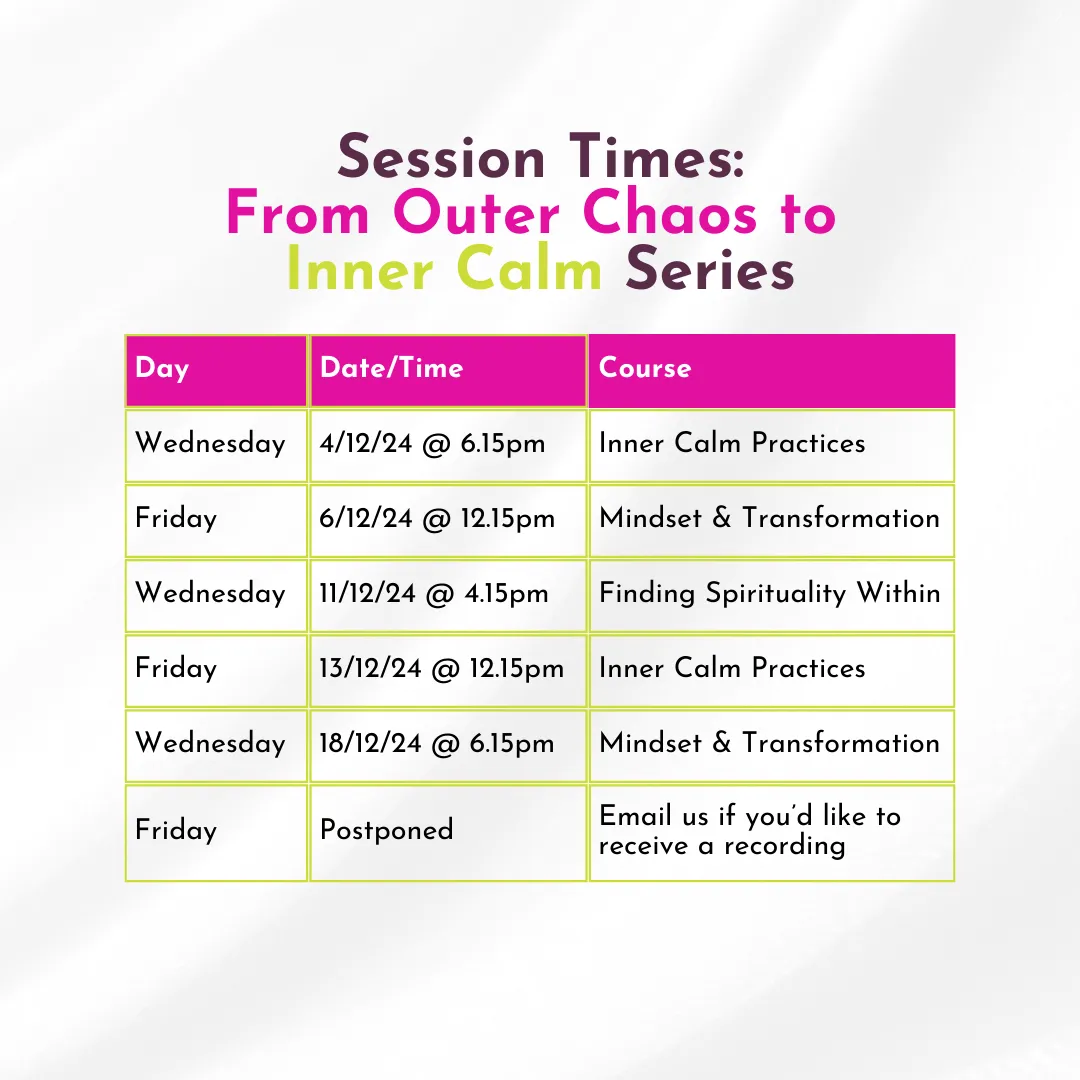 Session Times:
From Outer Chaos to Inner Calm Series

| Day | Date/Time | Course |
|---|---|---|
| Wednesday | 4/12/24 @ 6.15pm | Inner Calm Practices |
| Friday | 6/12/24 @ 12.15pm | Mindset & Transformation |
| Wednesday | 11/12/24 @ 4.15pm | Finding Spirituality Within |
| Friday | 13/12/24 @ 12.15pm | Inner Calm Practices |
| Wednesday | 18/12/24 @ 6.15pm | Mindset & Transformation |
| Friday | Postponed | Email us if you'd like to receive a recording |